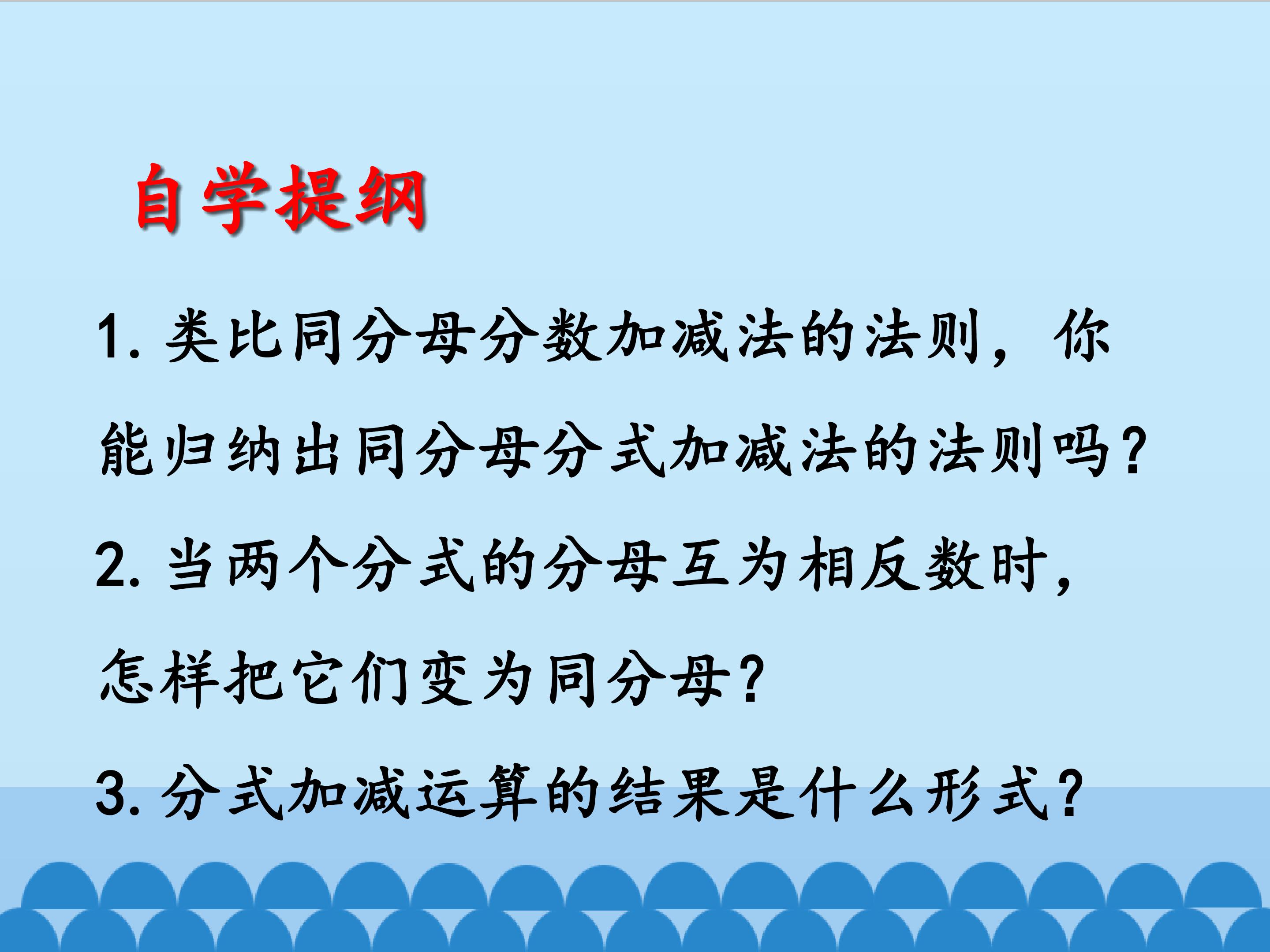 自学提纲

1. 类比同分母分数加减法的法则，你能归纳出同分母分式加减法的法则吗?

2. 当两个分式的分母互为相反数时，怎样把它们变为同分母?

3. 分式加减运算的结果是什么形式?